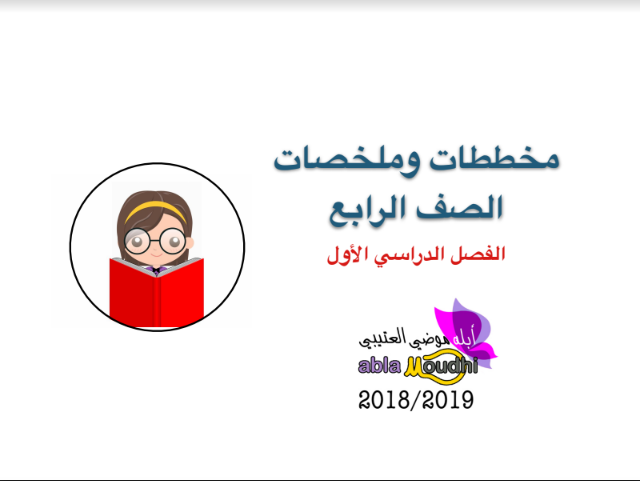 مخططات وملخصات
الصف الرابع
الفصل الدراسي الأول

أبله موضي العتيبي
abla Moudhi
2018/2019